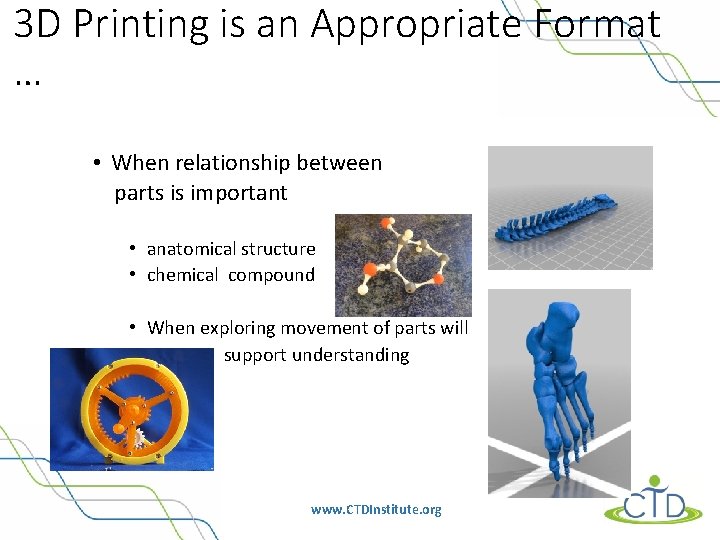 3D Printing is an Appropriate Format …

• When relationship between parts is important

• anatomical structure
• chemical compound

• When exploring movement of parts will support understanding

www.CTDInstitute.org

CTD